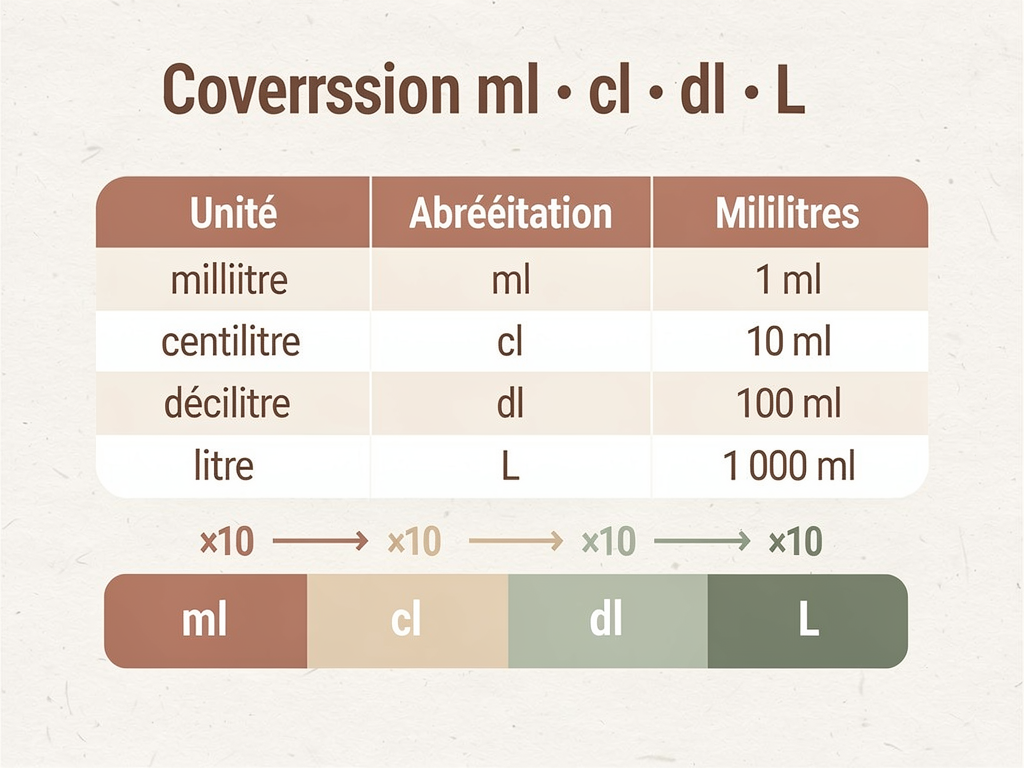 Coverrssion ml · cl · dl · L

| Unité | Abrééitation | Mililitres |
|---|---|---|
| milliitre | ml | 1 ml |
| centilitre | cl | 10 ml |
| décilitre | dl | 100 ml |
| litre | L | 1 000 ml |

×10 → ×10 → ×10 → ×10

ml cl dl L